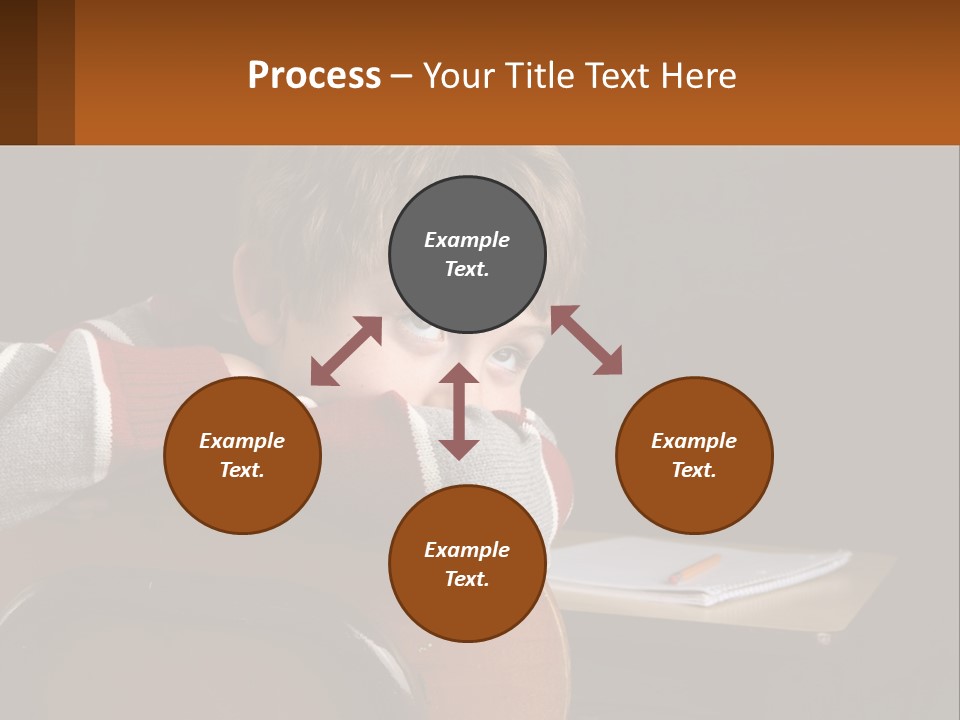 Process – Your Title Text Here

Example Text.

Example Text.

Example Text.

Example Text.